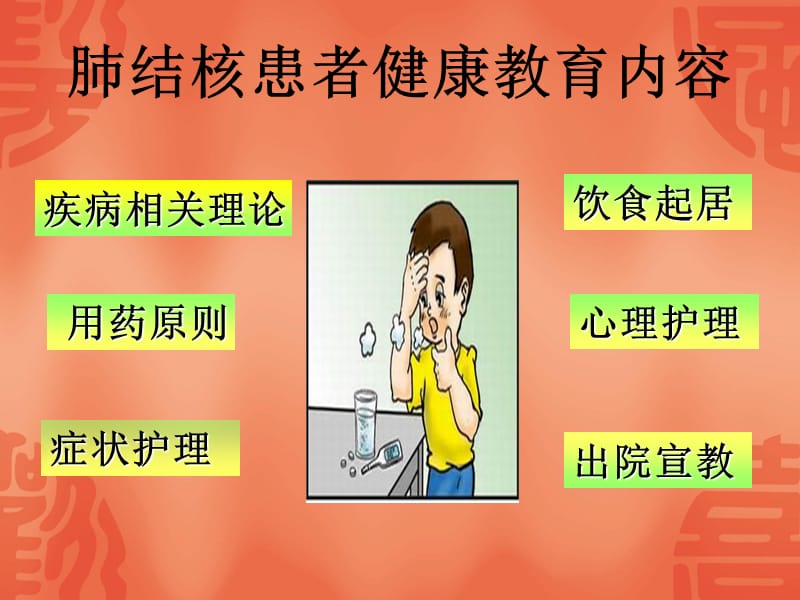 肺结核患者健康教育内容

疾病相关理论

用药原则

症状护理

饮食起居

心理护理

出院宣教